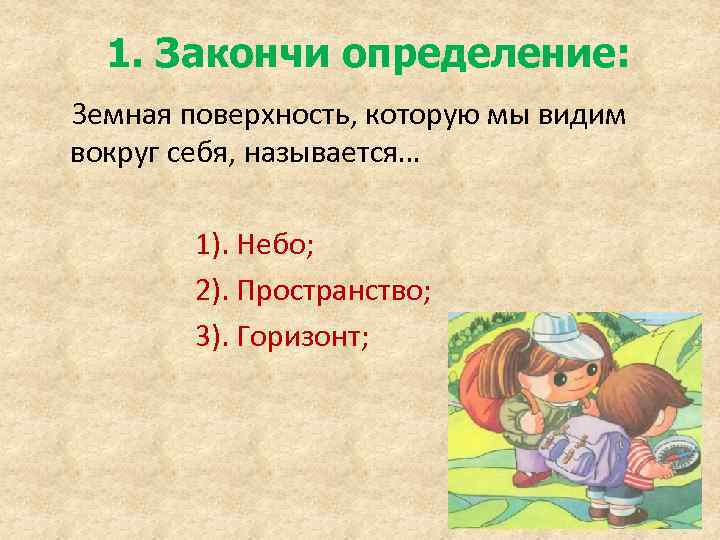 1. Закончи определение:

Земная поверхность, которую мы видим вокруг себя, называется…

1). Небо;

2). Пространство;

3). Горизонт;